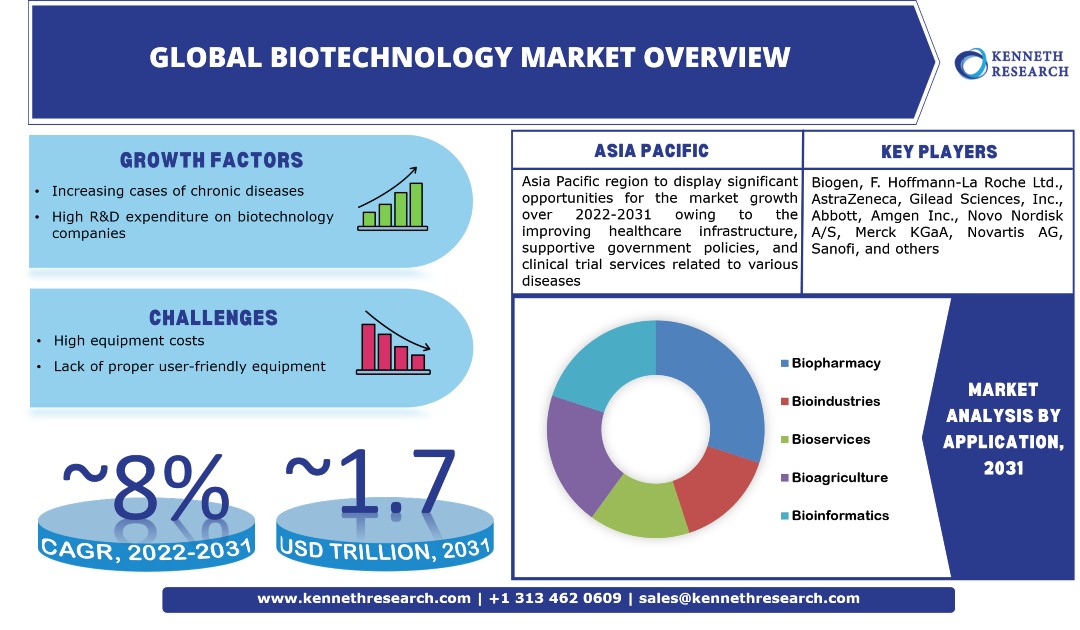 GLOBAL BIOTECHNOLOGY MARKET OVERVIEW

KENNETH RESEARCH

GROWTH FACTORS

• Increasing cases of chronic diseases
• High R&D expenditure on biotechnology companies

CHALLENGES

• High equipment costs
• Lack of proper user-friendly equipment

~8%
CAGR, 2022-2031

~1.7
USD TRILLION, 2031

ASIA PACIFIC

Asia Pacific region to display significant opportunities for the market growth over 2022-2031 owing to the improving healthcare infrastructure, supportive government policies, and clinical trial services related to various diseases

KEY PLAYERS

Biogen, F. Hoffmann-La Roche Ltd., AstraZeneca, Gilead Sciences, Inc., Abbott, Amgen Inc., Novo Nordisk A/S, Merck KGaA, Novartis AG, Sanofi, and others

Biopharmacy
Bioindustries
Bioservices
Bioagriculture
Bioinformatics

MARKET ANALYSIS BY APPLICATION, 2031

www.kennethresearch.com | +1 313 462 0609 | sales@kennethresearch.com